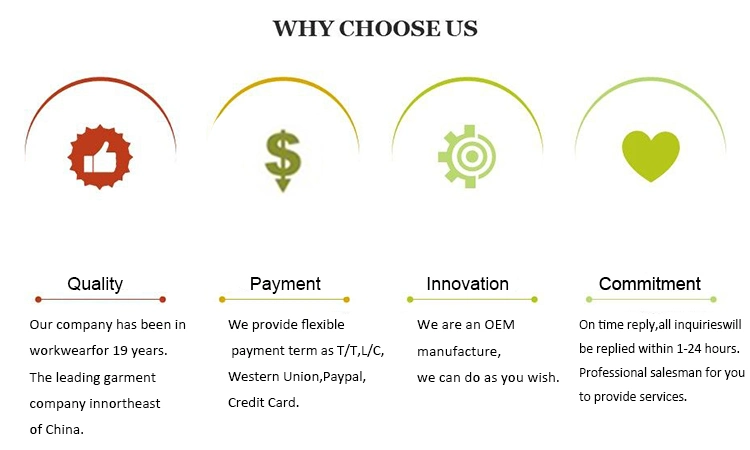 WHY CHOOSE US

Quality

Our company has been in workwearfor 19 years. The leading garment company innortheast of China.

Payment

We provide flexible payment term as T/T,L/C, Western Union,Paypal, Credit Card.

Innovation

We are an OEM manufacture, we can do as you wish.

Commitment

On time reply,all inquirieswill be replied within 1-24 hours. Professional salesman for you to provide services.